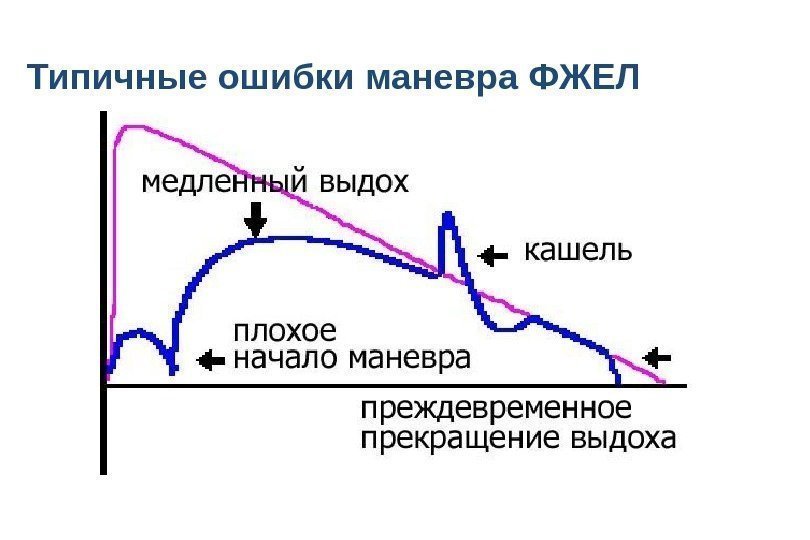 Типичные ошибки маневра ФЖЕЛ

медленный выдох

кашель

плохое начало маневра

преждевременное прекращение выдоха